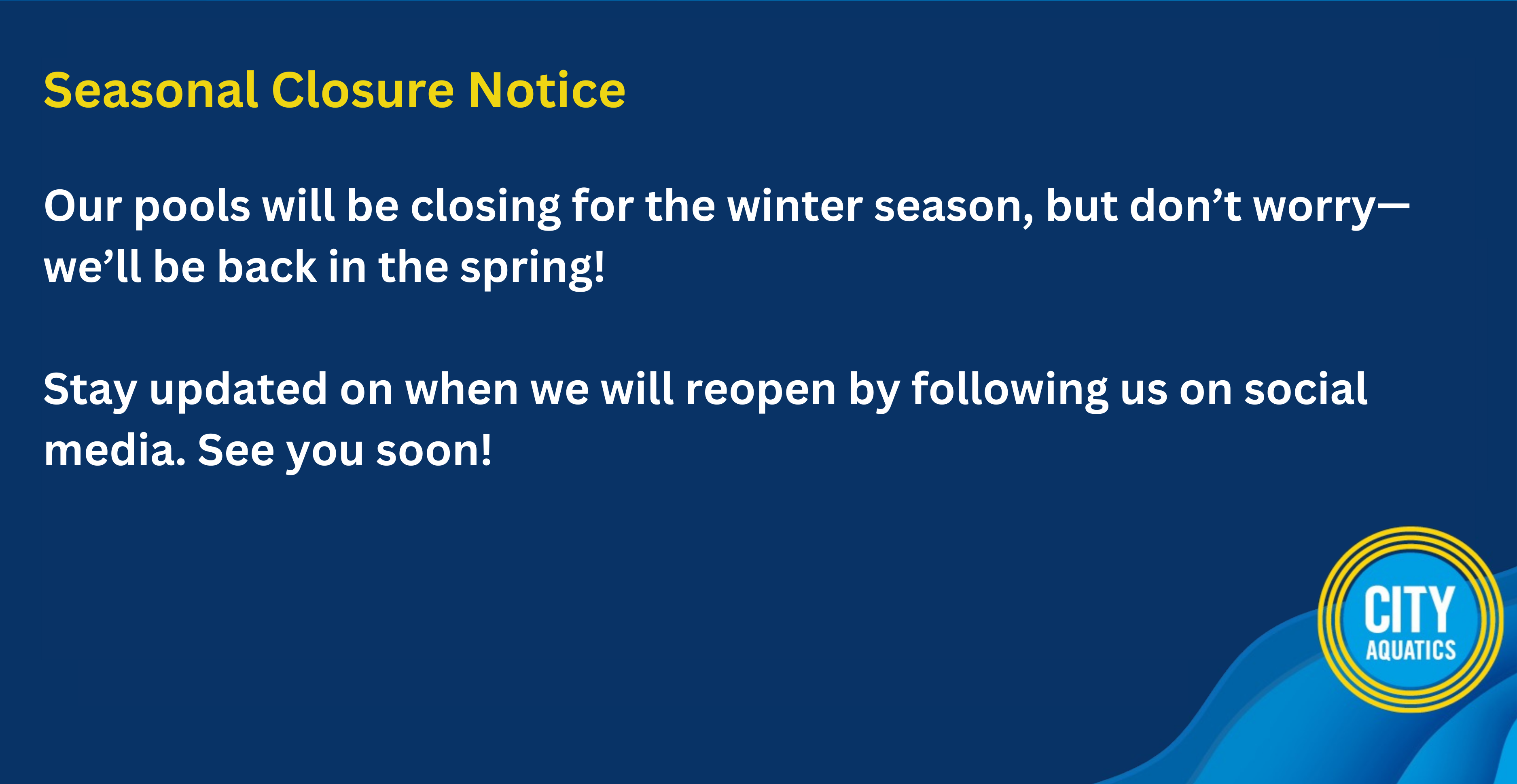 Seasonal Closure Notice

Our pools will be closing for the winter season, but don’t worry—we’ll be back in the spring!

Stay updated on when we will reopen by following us on social media. See you soon!

CITY AQUATICS